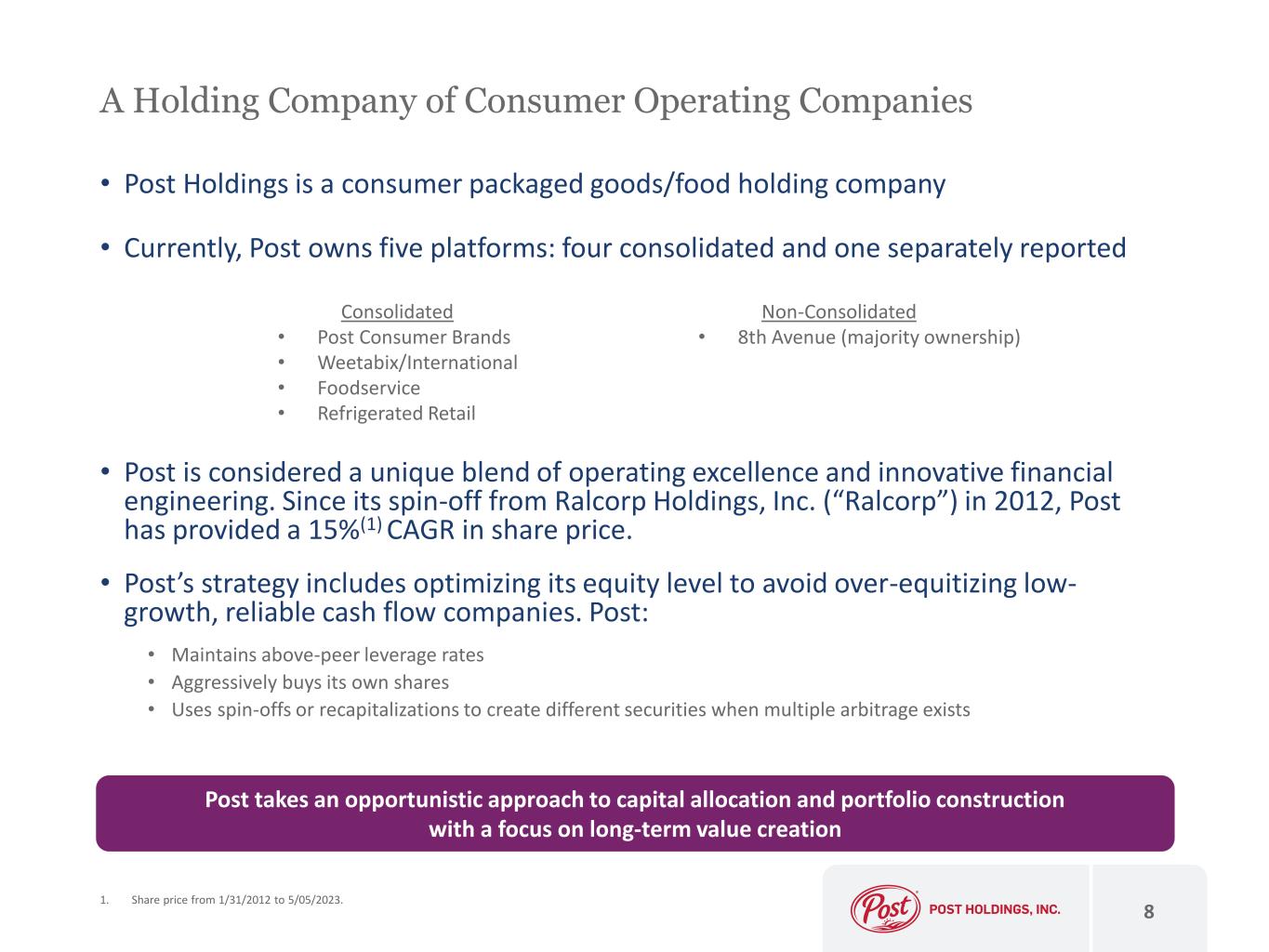 A Holding Company of Consumer Operating Companies

• Post Holdings is a consumer packaged goods/food holding company

• Currently, Post owns five platforms: four consolidated and one separately reported

Consolidated
• Post Consumer Brands
• Weetabix/International
• Foodservice
• Refrigerated Retail

Non-Consolidated
• 8th Avenue (majority ownership)

• Post is considered a unique blend of operating excellence and innovative financial engineering. Since its spin-off from Ralcorp Holdings, Inc. (“Ralcorp”) in 2012, Post has provided a 15%$^{(1)}$ CAGR in share price.

• Post’s strategy includes optimizing its equity level to avoid over-equitizing low-growth, reliable cash flow companies. Post:
• Maintains above-peer leverage rates
• Aggressively buys its own shares
• Uses spin-offs or recapitalizations to create different securities when multiple arbitrage exists

Post takes an opportunistic approach to capital allocation and portfolio construction with a focus on long-term value creation

1. Share price from 1/31/2012 to 5/05/2023.

Post POST HOLDINGS, INC.

8